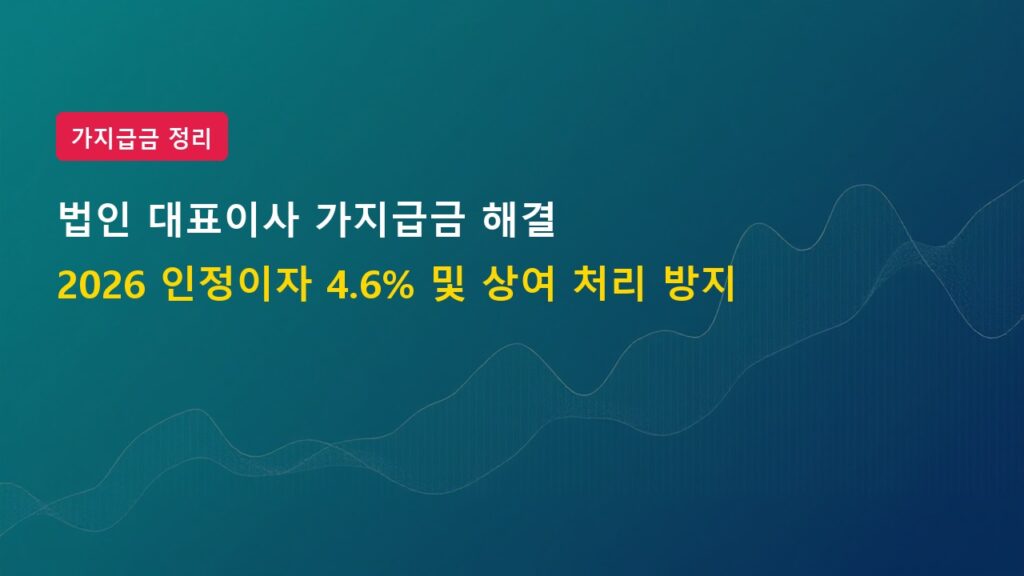 가지급금 정리

법인 대표이사 가지급금 해결

2026 인정이자 4.6% 및 상여 처리 방지